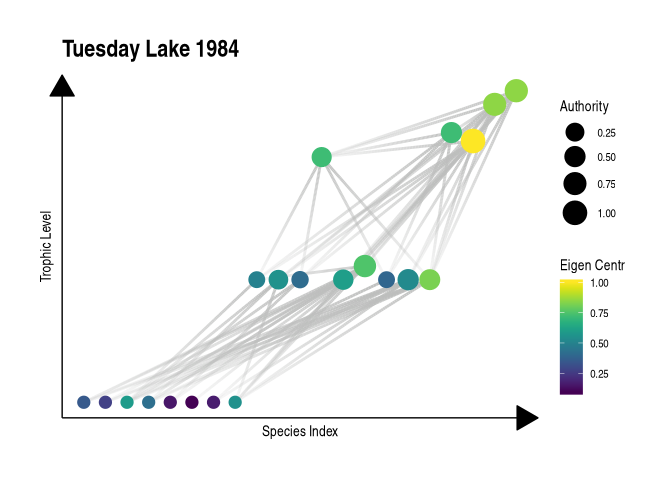 Tuesday Lake 1984

Trophic Level

Species Index

Authority
0.25
0.50
0.75
1.00

Eigen Centr
1.00
0.75
0.50
0.25